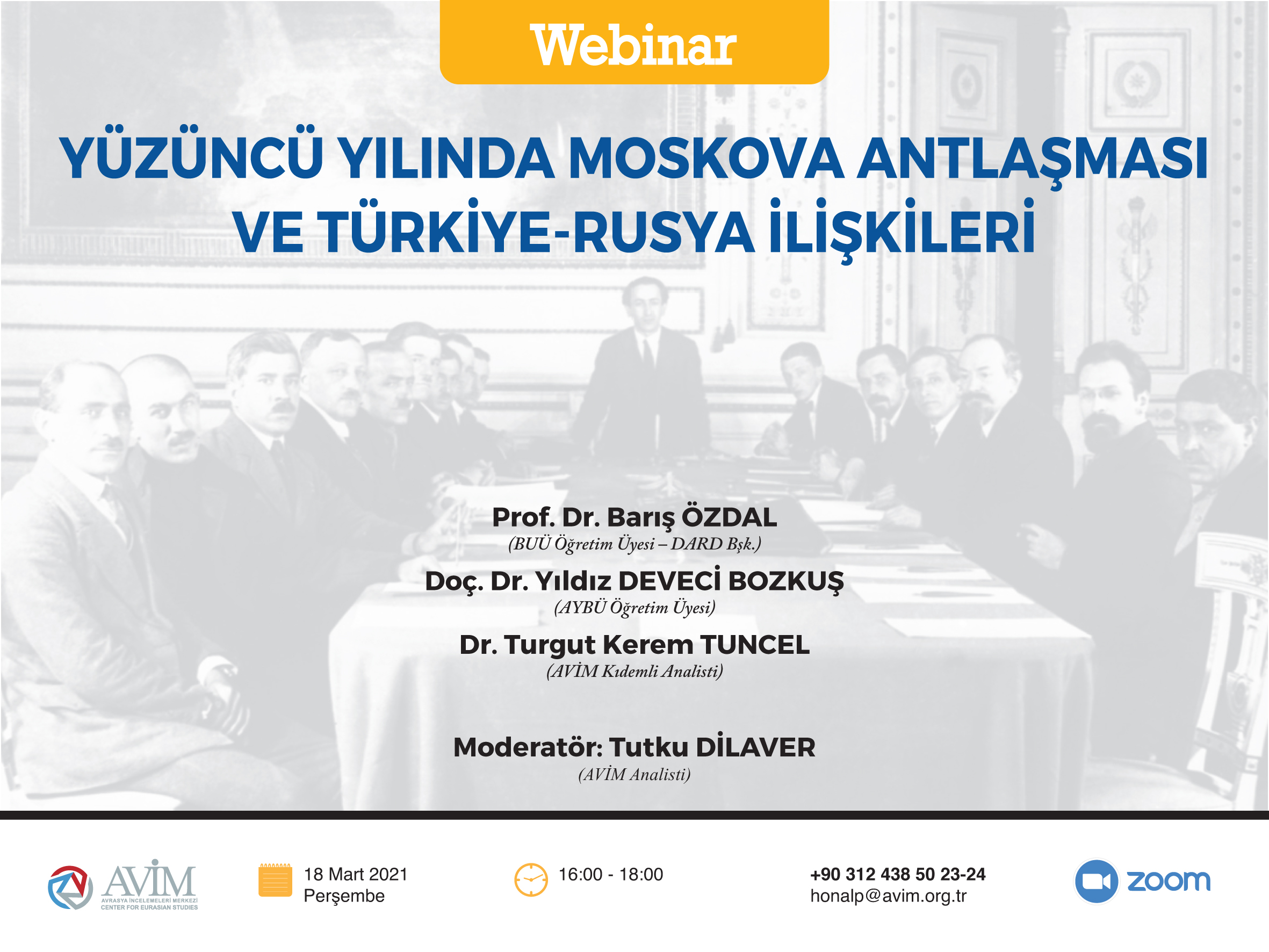 Webinar

YÜZÜNCÜ YILINDA MOSKOVA ANTLAŞMASI VE TÜRKİYE-RUSYA İLİŞKİLERİ

Prof. Dr. Barış ÖZDAL
(BUÜ Öğretim Üyesi – DARD Bşk.)

Doç. Dr. Yıldız DEVECİ BOZKUŞ
(AYBÜ Öğretim Üyesi)

Dr. Turgut Kerem TUNCEL
(AVİM Kıdemli Analisti)

Moderatör: Tutku DİLAVER
(AVİM Analisti)

AVİM
AVRASYA İNCELEMELERİ MERKEZİ
CENTER FOR EURASIAN STUDIES

18 Mart 2021
Perşembe

16:00 - 18:00

+90 312 438 50 23-24
honalp@avim.org.tr

zoom